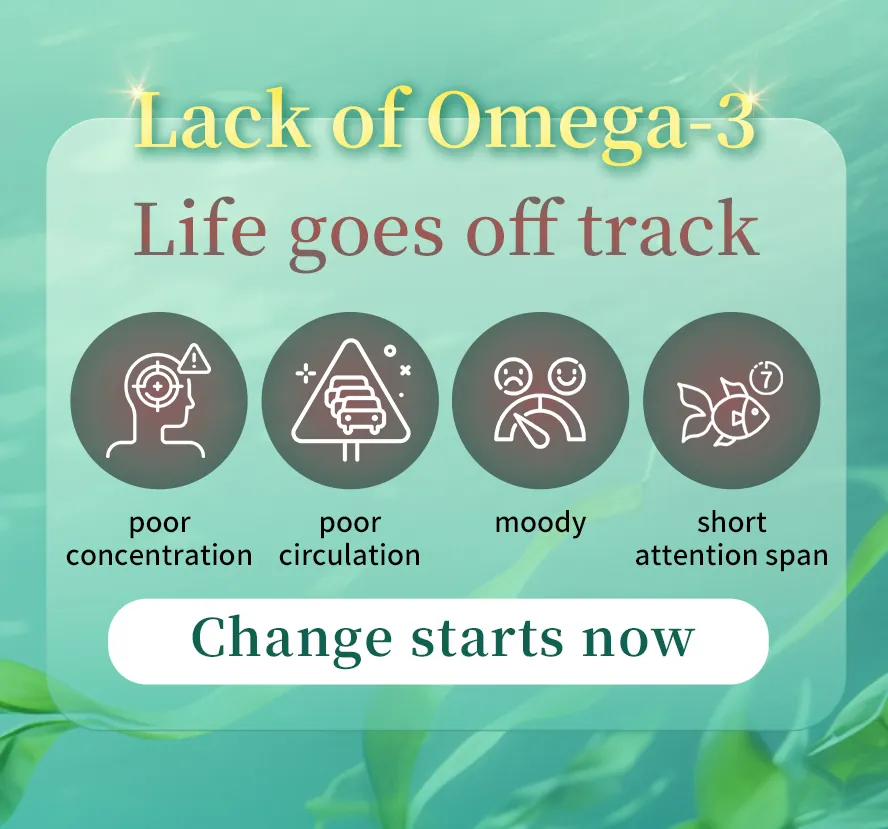 Lack of Omega-3

Life goes off track

7

poor concentration

poor circulation

moody

short attention span

Change starts now